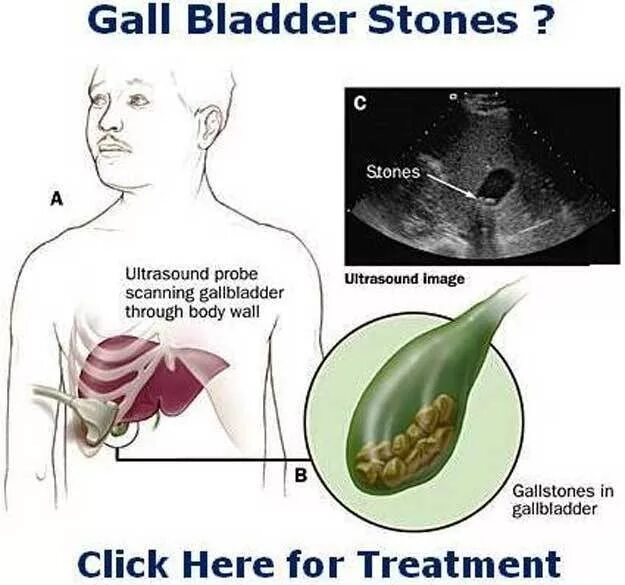 Gall Bladder Stones ?

A

C

Stones

Ultrasound image

Ultrasound probe scanning gallbladder through body wall

B

Gallstones in gallbladder

Click Here for Treatment